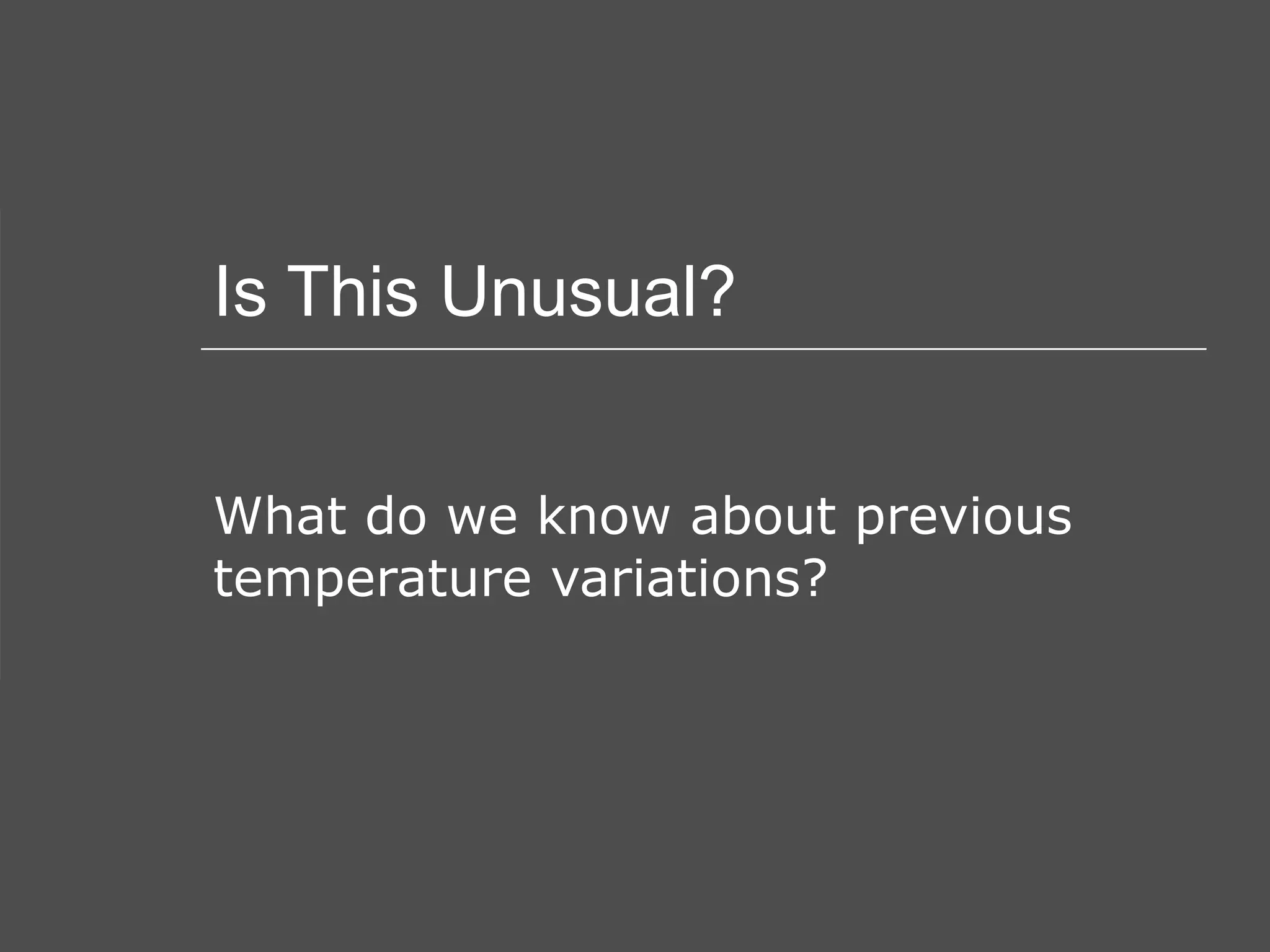 Is This Unusual?

What do we know about previous temperature variations?